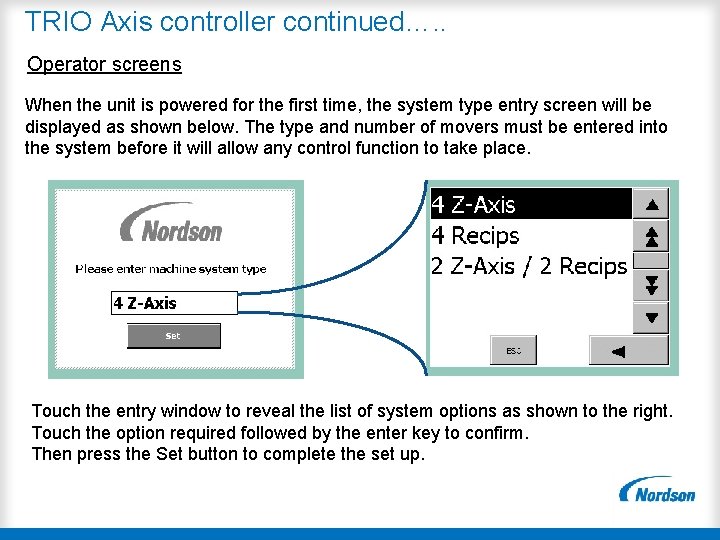 TRIO Axis controller continued…..

Operator screens

When the unit is powered for the first time, the system type entry screen will be displayed as shown below. The type and number of movers must be entered into the system before it will allow any control function to take place.

Nordson

Please enter machine system type

4 Z-Axis

Set

4 Z-Axis
4 Recips
2 Z-Axis / 2 Recips

ESC

Touch the entry window to reveal the list of system options as shown to the right.
Touch the option required followed by the enter key to confirm.
Then press the Set button to complete the set up.

Nordson